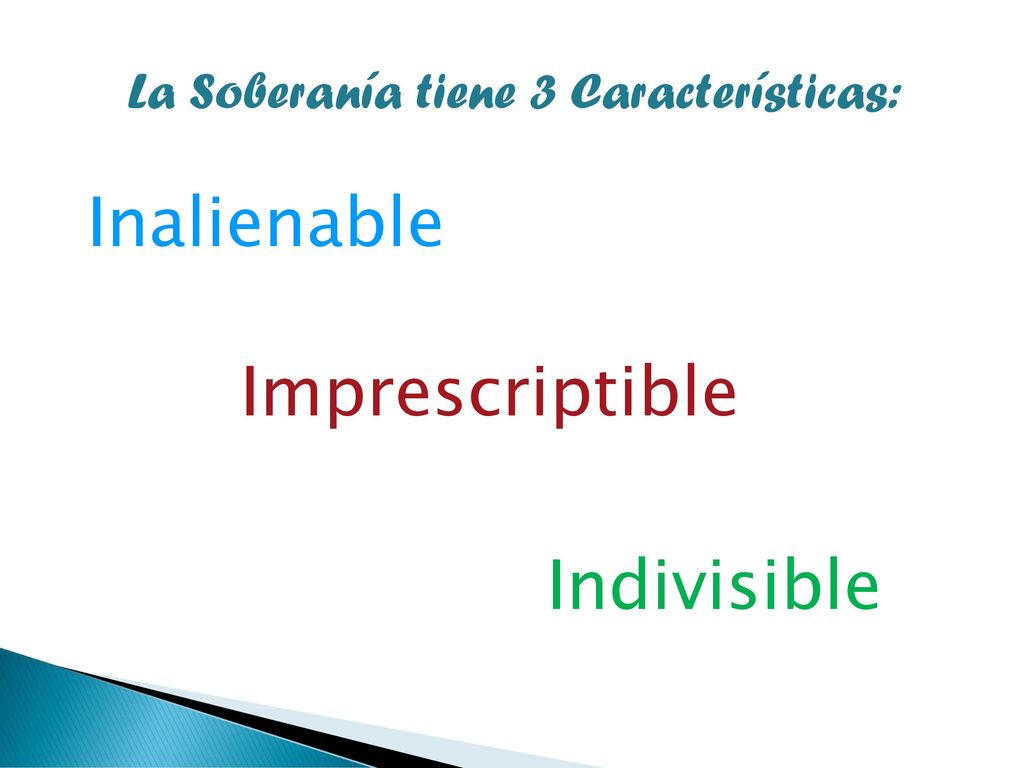 La Soberanía tiene 3 Características:

Inalienable

Imprescriptible

Indivisible